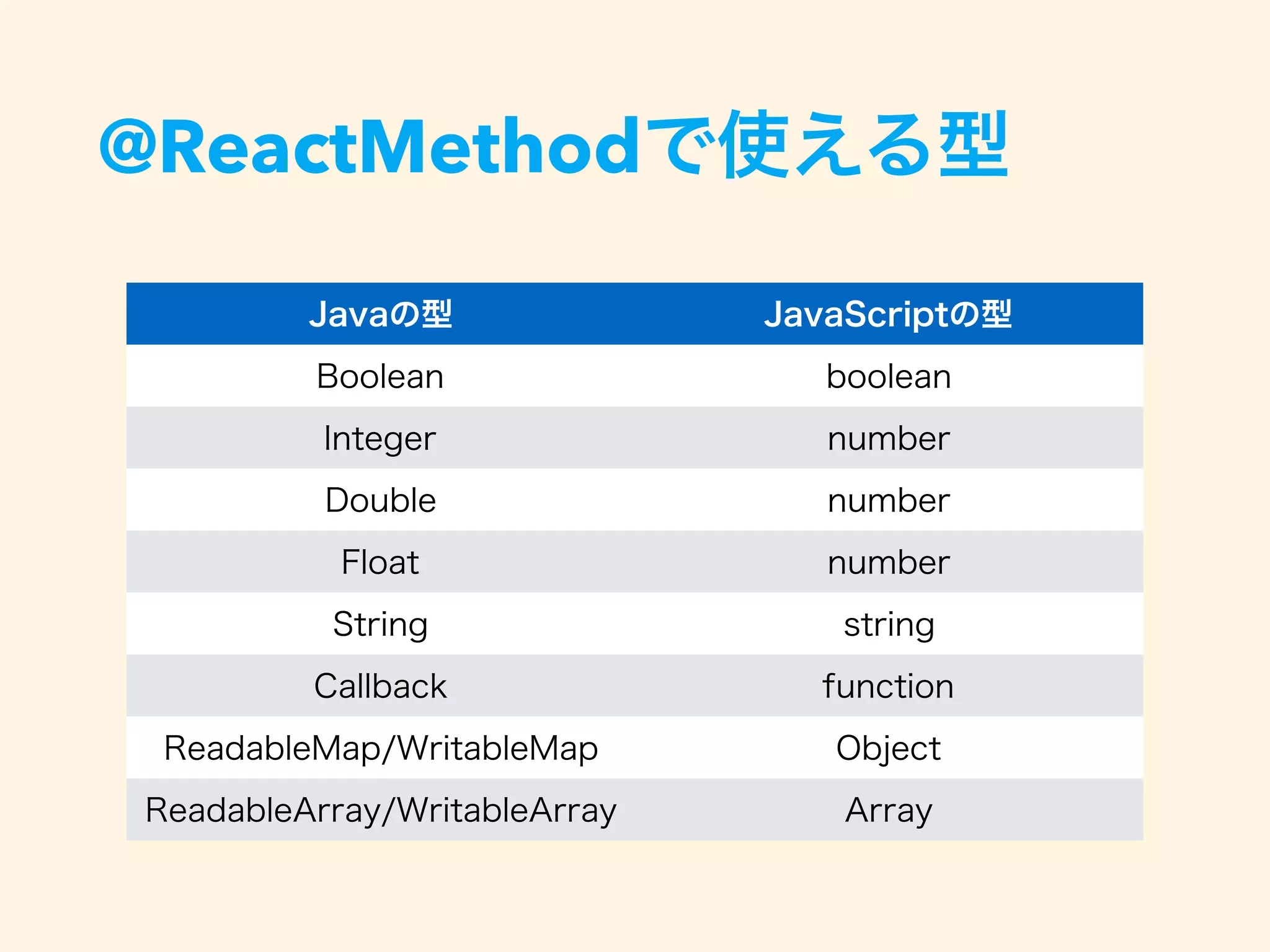 @ReactMethodで使える型

| Javaの型 | JavaScriptの型 |
|---|---|
| Boolean | boolean |
| Integer | number |
| Double | number |
| Float | number |
| String | string |
| Callback | function |
| ReadableMap/WritableMap | Object |
| ReadableArray/WritableArray | Array |